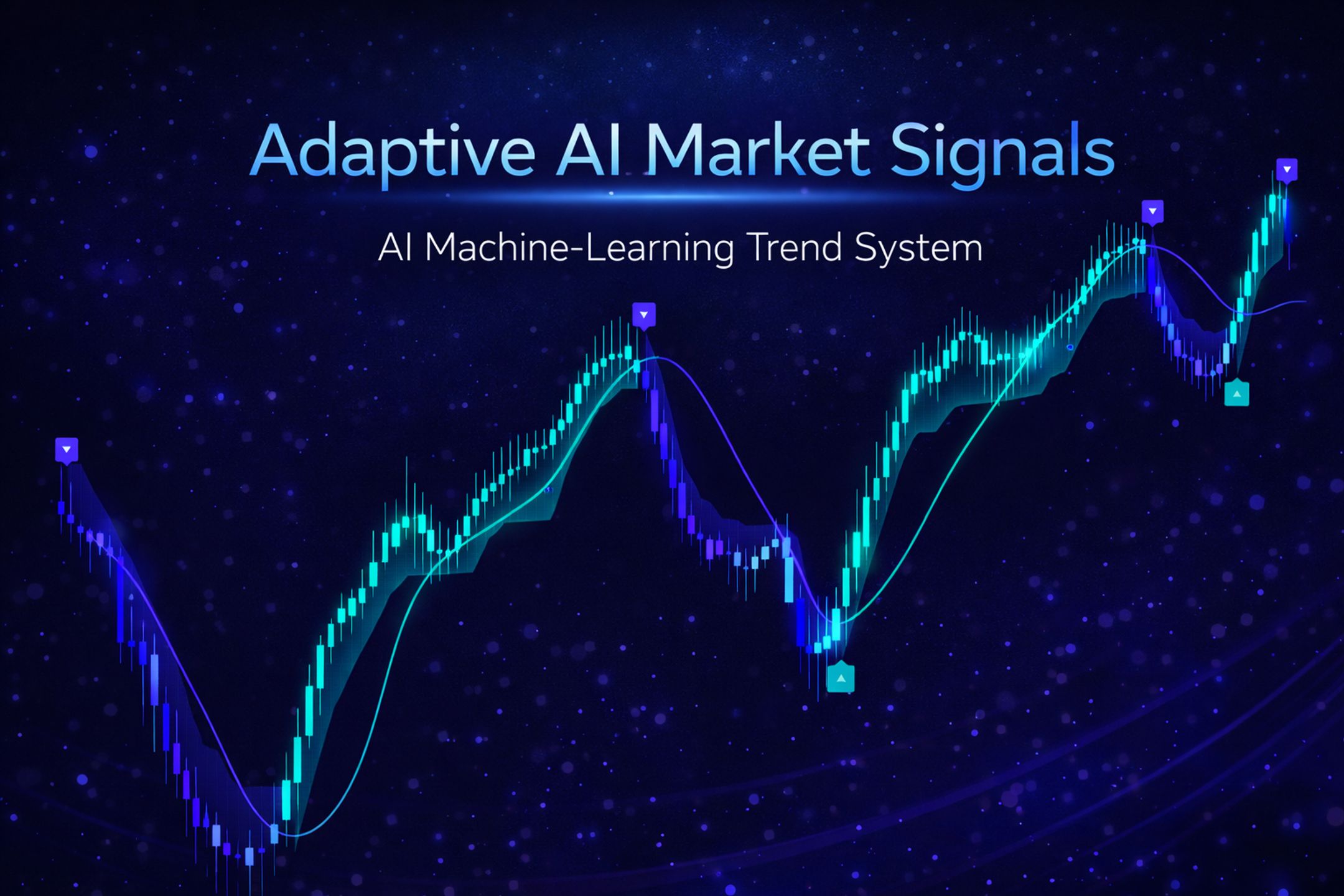 Adaptive AI Market Signals

AI Machine-Learning Trend System